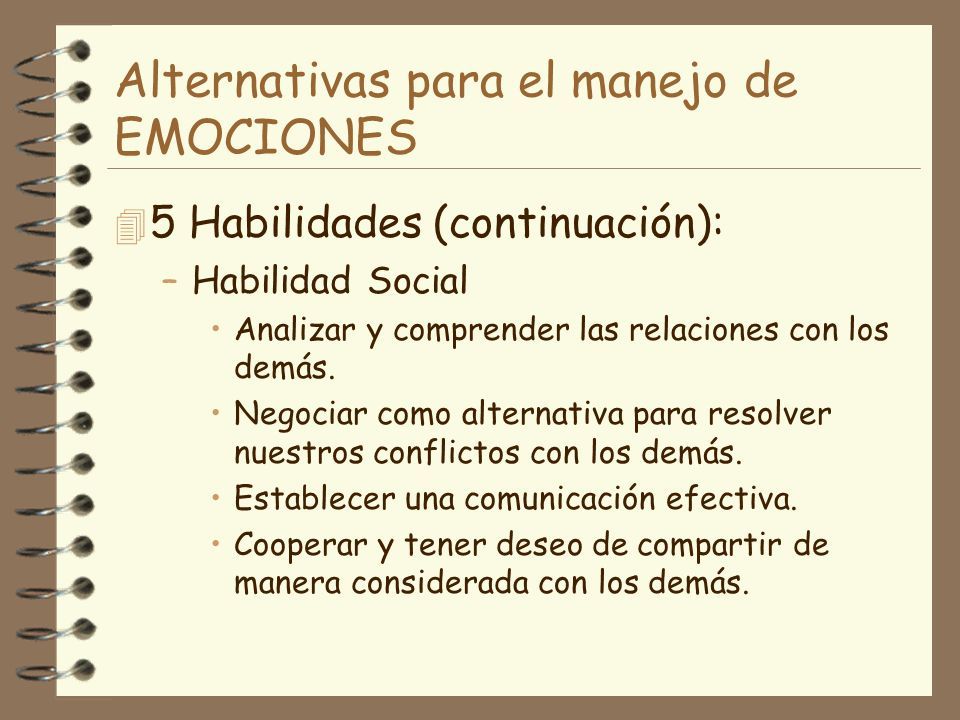 Alternativas para el manejo de EMOCIONES

5 Habilidades (continuación):

– Habilidad Social

• Analizar y comprender las relaciones con los demás.

• Negociar como alternativa para resolver nuestros conflictos con los demás.

• Establecer una comunicación efectiva.

• Cooperar y tener deseo de compartir de manera considerada con los demás.